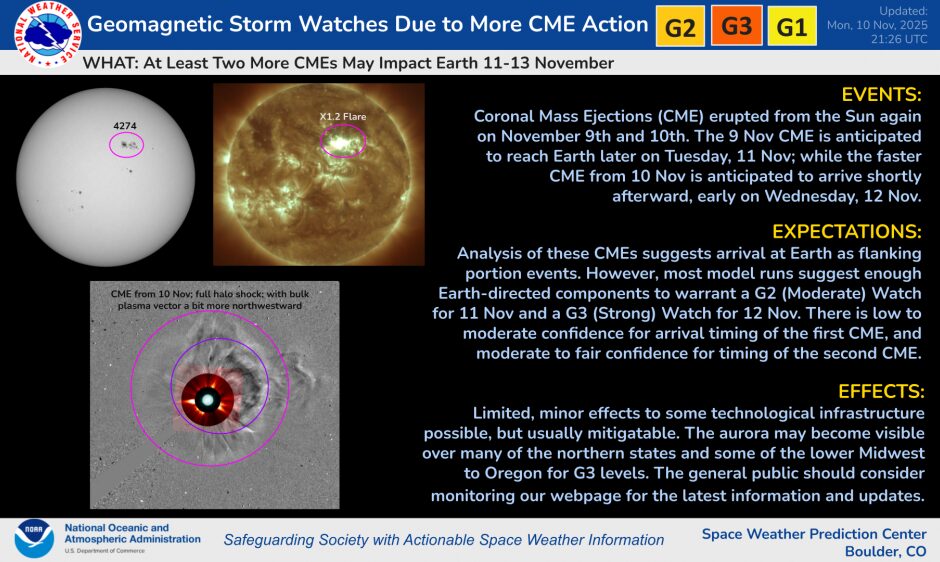 NATIONAL WEATHER SERVICE

Geomagnetic Storm Watches Due to More CME Action

G2 G3 G1

Updated: Mon, 10 Nov, 2025 21:26 UTC

WHAT: At Least Two More CMEs May Impact Earth 11-13 November

4274

X1.2 Flare

CME from 10 Nov; full halo shock; with bulk plasma vector a bit more northwestward

EVENTS:

Coronal Mass Ejections (CME) erupted from the Sun again on November 9th and 10th. The 9 Nov CME is anticipated to reach Earth later on Tuesday, 11 Nov; while the faster CME from 10 Nov is anticipated to arrive shortly afterward, early on Wednesday, 12 Nov.

EXPECTATIONS:

Analysis of these CMEs suggests arrival at Earth as flanking portion events. However, most model runs suggest enough Earth-directed components to warrant a G2 (Moderate) Watch for 11 Nov and a G3 (Strong) Watch for 12 Nov. There is low to moderate confidence for arrival timing of the first CME, and moderate to fair confidence for timing of the second CME.

EFFECTS:

Limited, minor effects to some technological infrastructure possible, but usually mitigatable. The aurora may become visible over many of the northern states and some of the lower Midwest to Oregon for G3 levels. The general public should consider monitoring our webpage for the latest information and updates.

NOAA

National Oceanic and Atmospheric Administration
U.S. Department of Commerce

Safeguarding Society with Actionable Space Weather Information

Space Weather Prediction Center
Boulder, CO